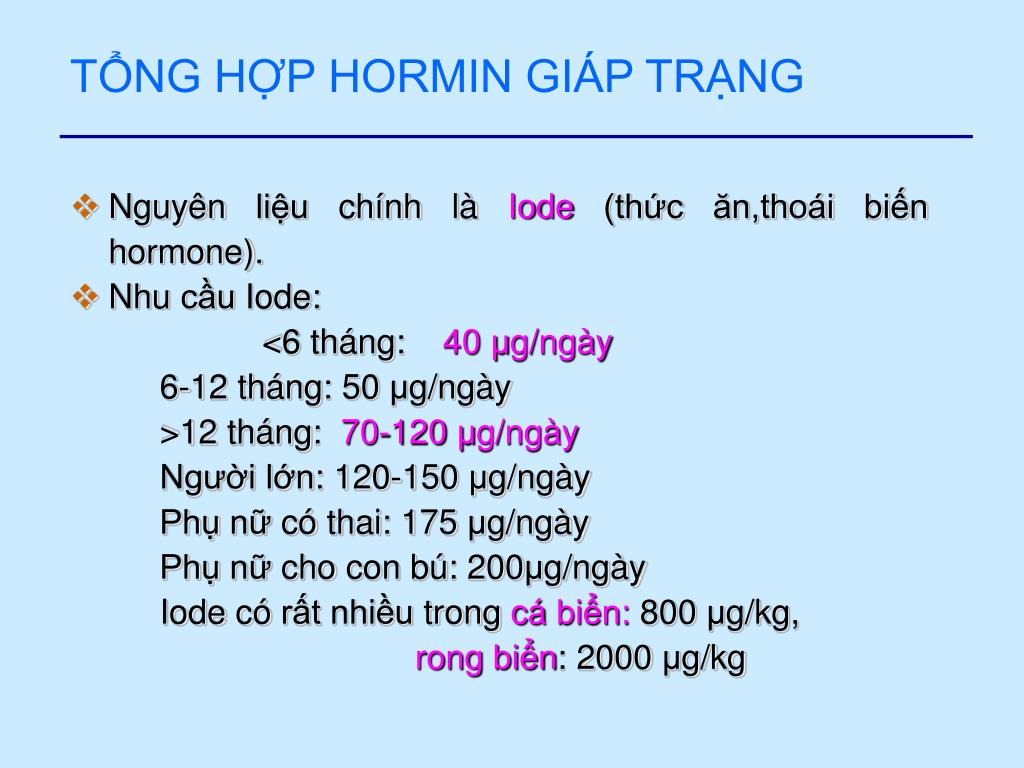 TỔNG HỢP HORMIN GIÁP TRẠNG

❖ Nguyên liệu chính là Iode (thức ăn,thoái biến hormone).
❖ Nhu cầu Iode:
<6 tháng: 40 μg/ngày
6-12 tháng: 50 μg/ngày
>12 tháng: 70-120 μg/ngày
Người lớn: 120-150 μg/ngày
Phụ nữ có thai: 175 μg/ngày
Phụ nữ cho con bú: 200μg/ngày
Iode có rất nhiều trong cá biển: 800 μg/kg,
rong biển: 2000 μg/kg